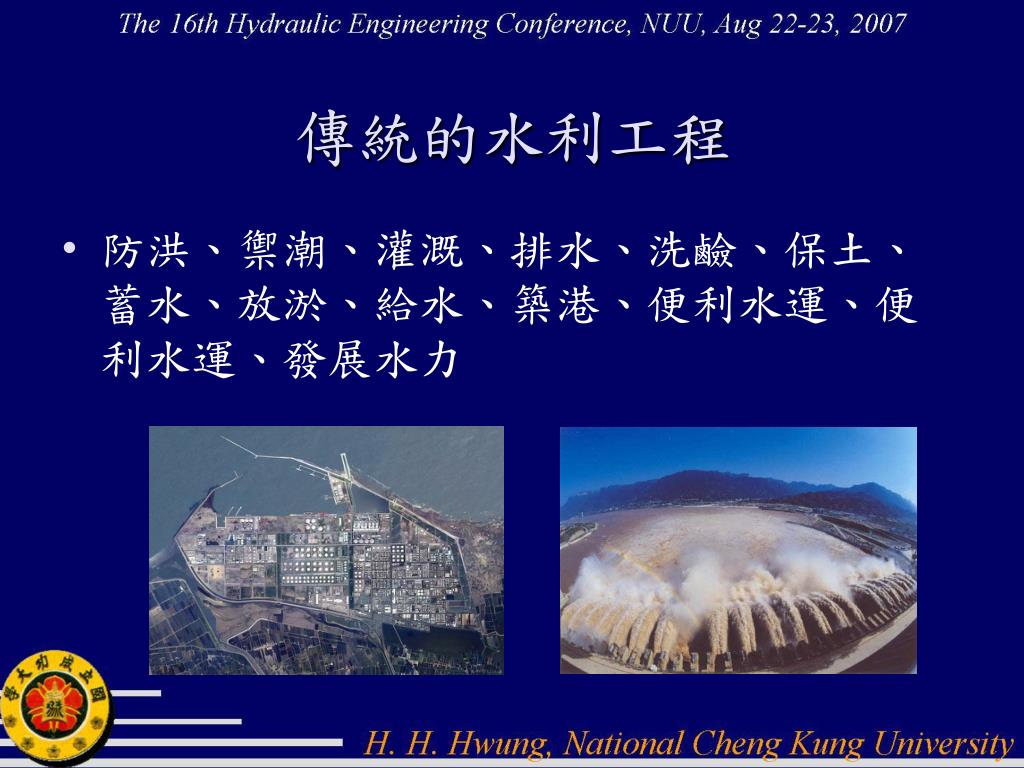 The 16th Hydraulic Engineering Conference, NUU, Aug 22-23, 2007

傳統的水利工程

• 防洪、禦潮、灌溉、排水、洗鹼、保土、蓄水、放淤、給水、築港、便利水運、便利水運、發展水力

H. H. Hwung, National Cheng Kung University